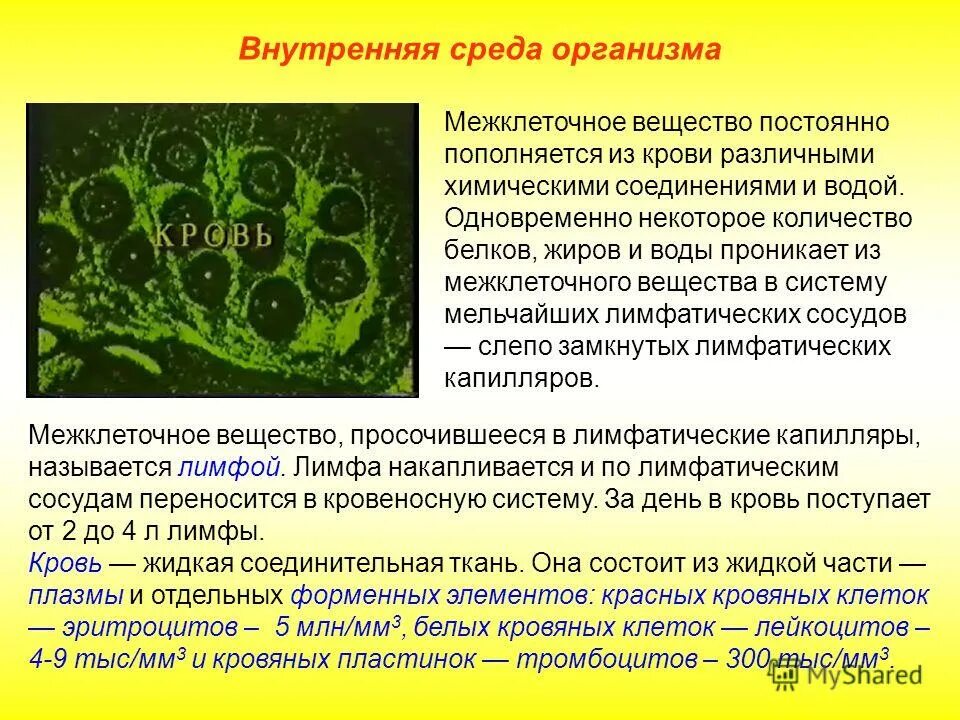 Внутренняя среда организма

КРОВЬ

Межклеточное вещество постоянно пополняется из крови различными химическими соединениями и водой. Одновременно некоторое количество белков, жиров и воды проникает из межклеточного вещества в систему мельчайших лимфатических сосудов — слепо замкнутых лимфатических капилляров.

Межклеточное вещество, просочившееся в лимфатические капилляры, называется лимфой. Лимфа накапливается и по лимфатическим сосудам переносится в кровеносную систему. За день в кровь поступает от 2 до 4 л лимфы.
Кровь — жидкая соединительная ткань. Она состоит из жидкой части — плазмы и отдельных форменных элементов: красных кровяных клеток — эритроцитов – 5 млн/мм$^3$, белых кровяных клеток — лейкоцитов – 4-9 тыс/мм$^3$ и кровяных пластинок — тромбоцитов – 300 тыс/мм$^3$.

MyShared